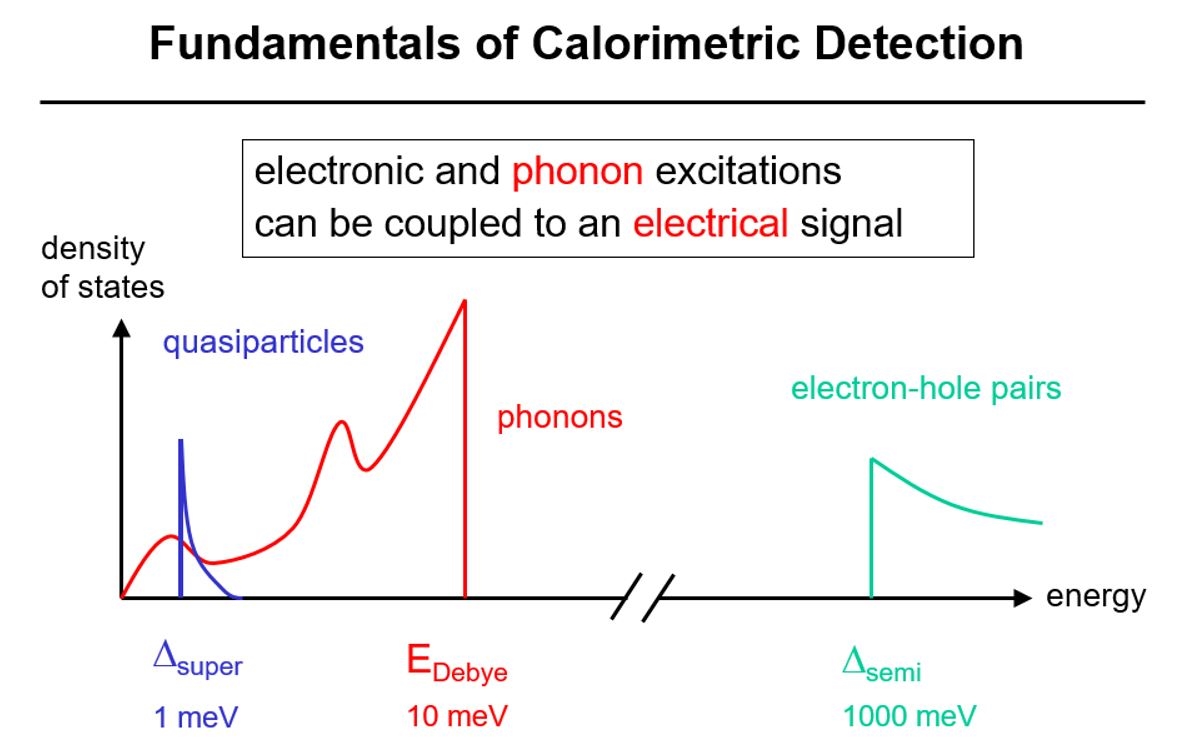 Fundamentals of Calorimetric Detection

electronic and phonon excitations can be coupled to an electrical signal

density of states

quasiparticles

phonons

electron-hole pairs

energy

$\Delta_{super}$
1 meV

$E_{Debye}$
10 meV

$\Delta_{semi}$
1000 meV